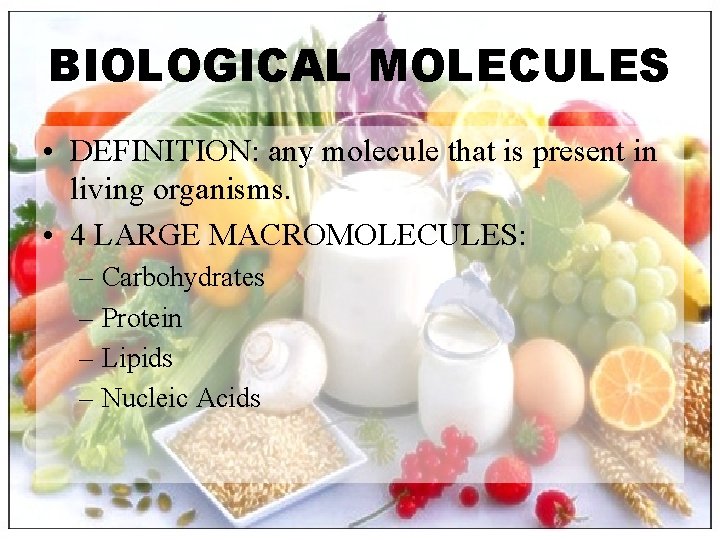 BIOLOGICAL MOLECULES

• DEFINITION: any molecule that is present in living organisms.
• 4 LARGE MACROMOLECULES:
– Carbohydrates
– Protein
– Lipids
– Nucleic Acids